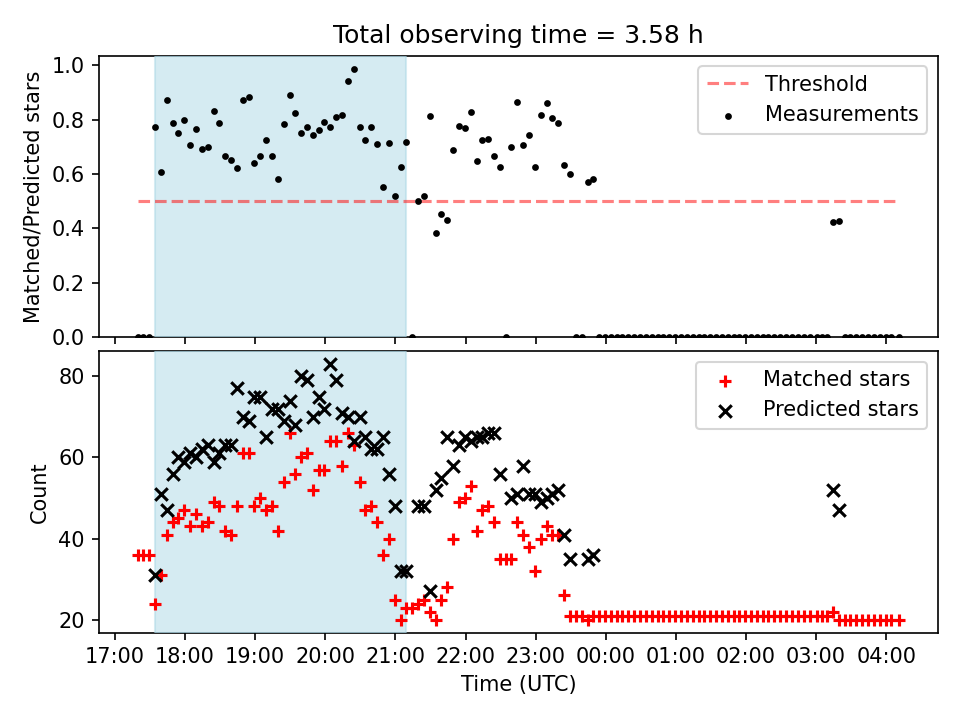 Total observing time = 3.58 h

Matched/Predicted stars

1.0
0.8
0.6
0.4
0.2
0.0

Threshold
Measurements

Count

80
60
40
20

Matched stars
Predicted stars

17:00 18:00 19:00 20:00 21:00 22:00 23:00 00:00 01:00 02:00 03:00 04:00

Time (UTC)